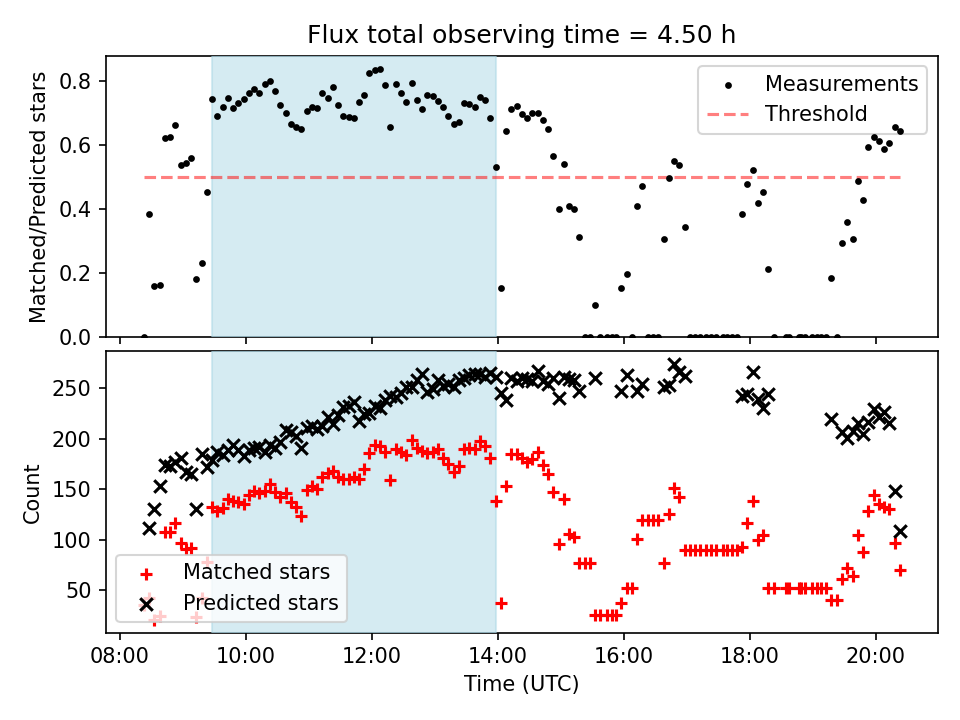 Flux total observing time = 4.50 h

Matched/Predicted stars

0.8
0.6
0.4
0.2
0.0

Measurements
Threshold

Count

250
200
150
100
50

Matched stars
Predicted stars

08:00
10:00
12:00
14:00
16:00
18:00
20:00

Time (UTC)